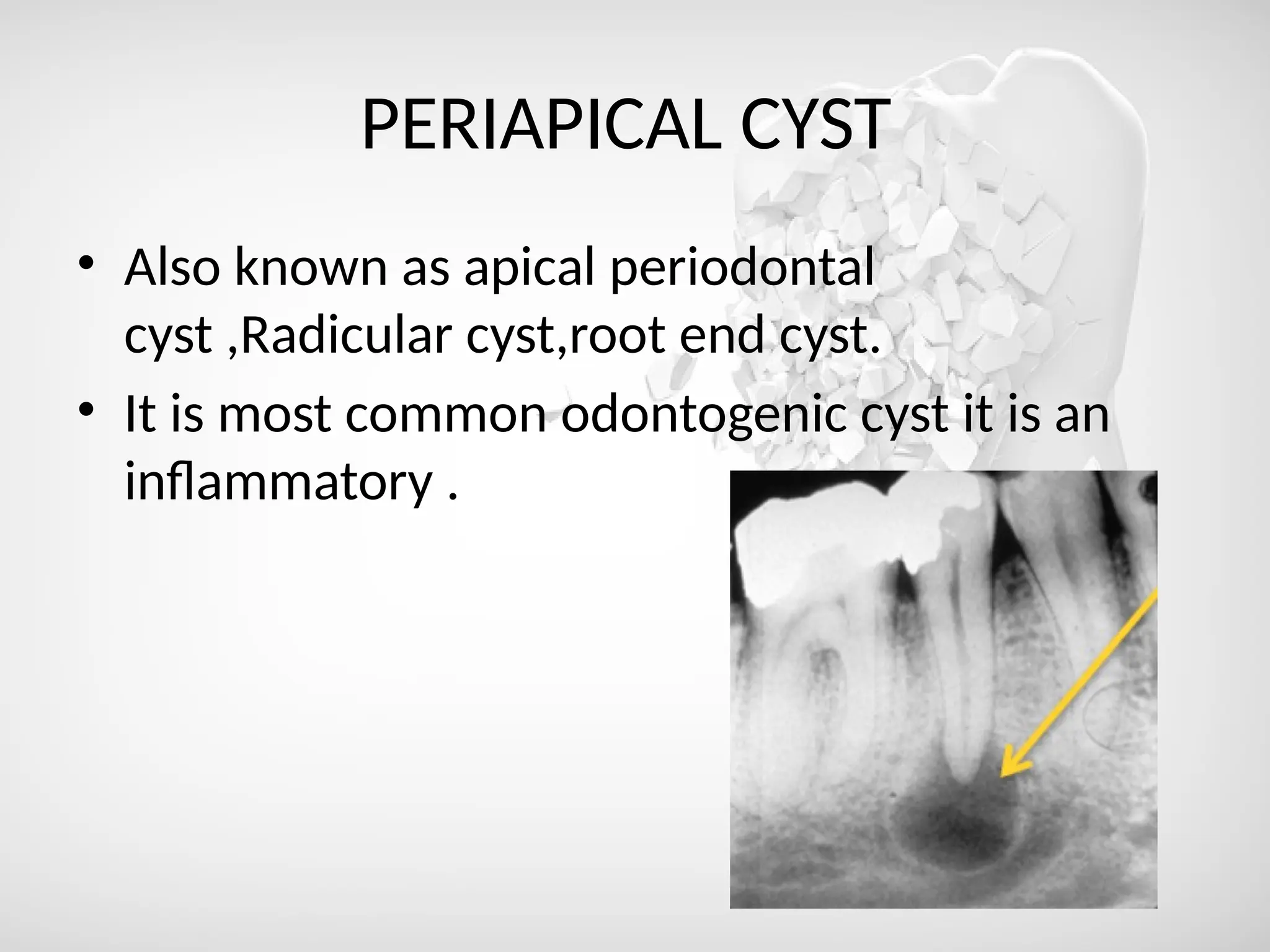 PERIAPICAL CYST

• Also known as apical periodontal cyst ,Radicular cyst,root end cyst.

• It is most common odontogenic cyst it is an inflammatory .